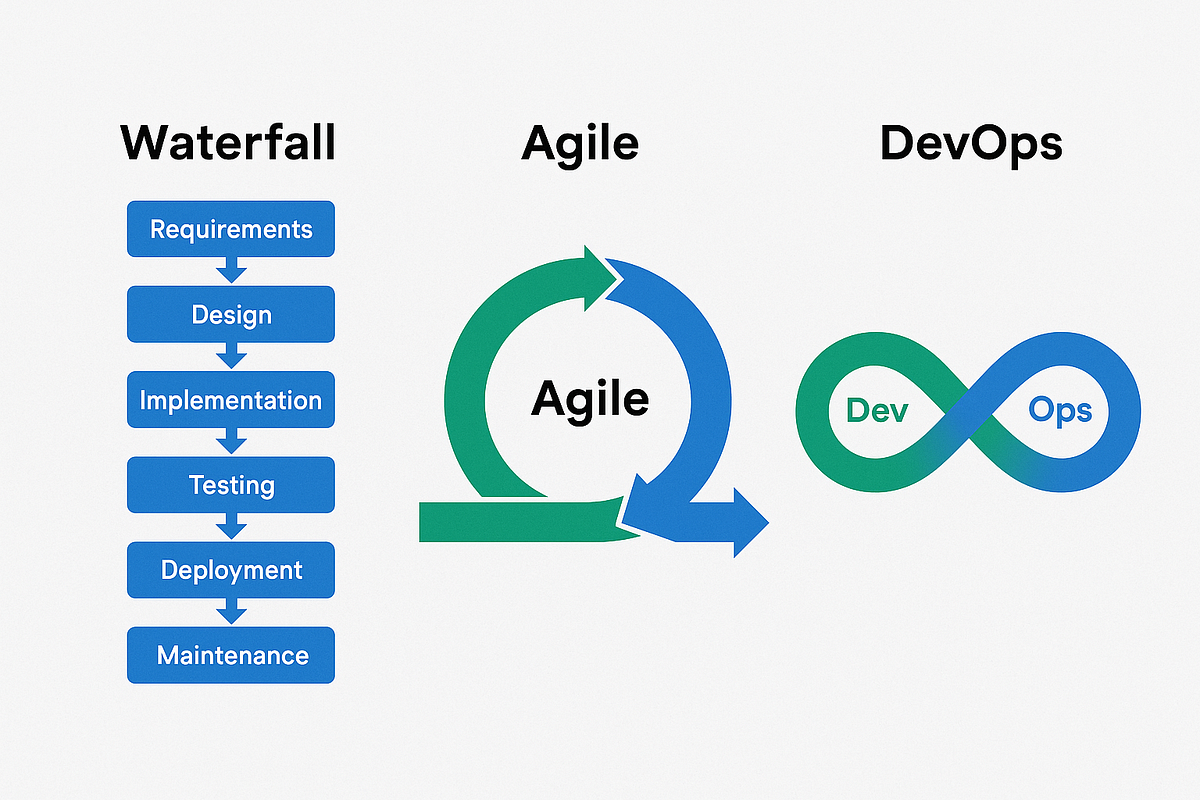 Waterfall

Requirements

Design

Implementation

Testing

Deployment

Maintenance

Agile

Agile

DevOps

Dev

Ops